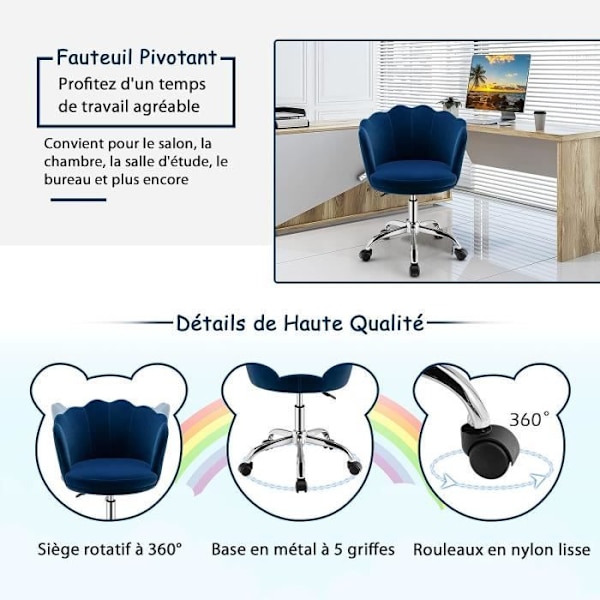 Fauteuil Pivotant
Profitez d'un temps de travail agréable

Convient pour le salon, la chambre, la salle d'étude, le bureau et plus encore

Détails de Haute Qualité

360°

Siège rotatif à 360°

Base en métal à 5 griffes

Rouleaux en nylon lisse